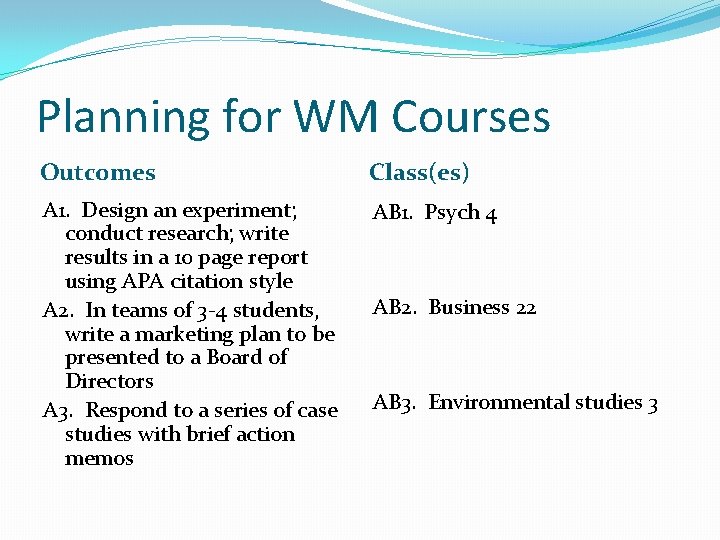 Planning for WM Courses

Outcomes

A1. Design an experiment; conduct research; write results in a 10 page report using APA citation style

A2. In teams of 3-4 students, write a marketing plan to be presented to a Board of Directors

A3. Respond to a series of case studies with brief action memos

Class(es)

AB1. Psych 4

AB2. Business 22

AB3. Environmental studies 3